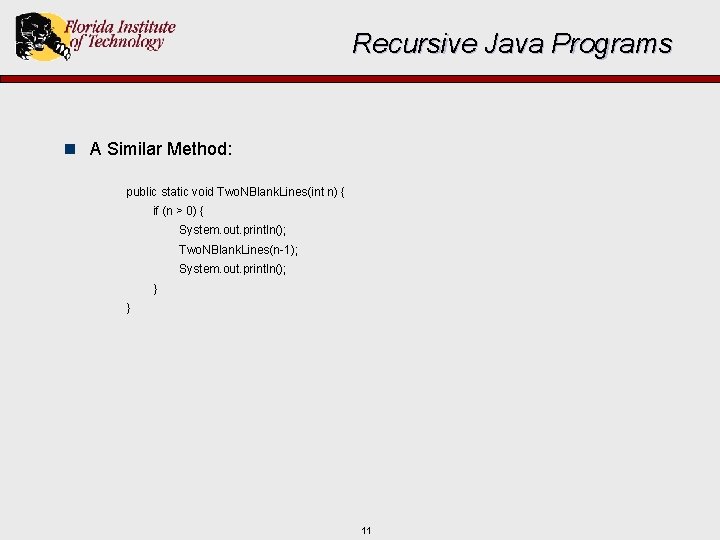 Florida Institute of Technology

Recursive Java Programs

A Similar Method:

public static void TwoNBlankLines(int n) {
if (n > 0) {
System.out.println();
TwoNBlankLines(n-1);
System.out.println();
}
}

11